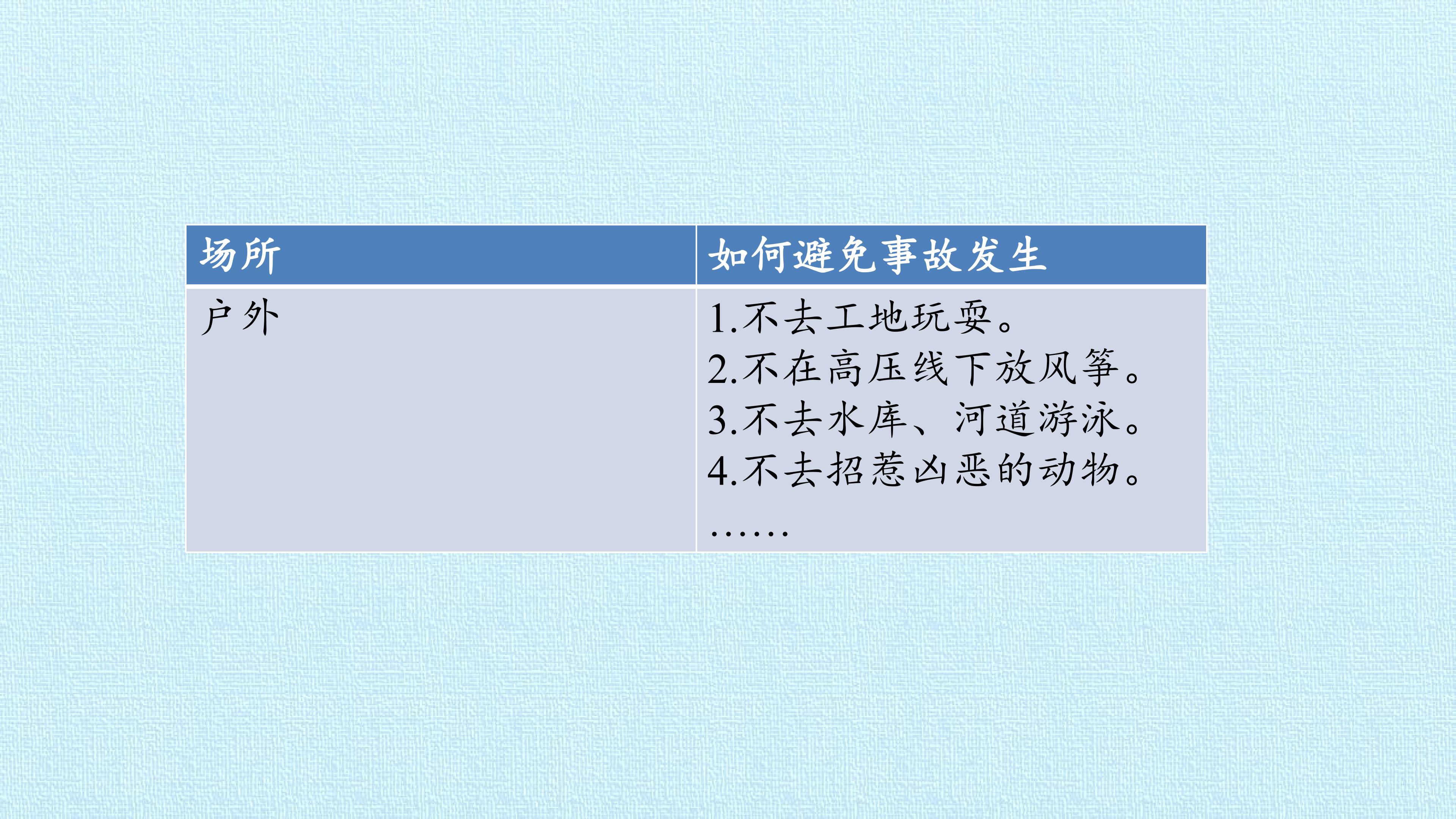 | 场所 | 如何避免事故发生 |
|---|---|
| 户外 | 1.不去工地玩耍。 2.不在高压线下放风筝。 3.不去水库、河道游泳。 4.不去招惹凶恶的动物。 …… |